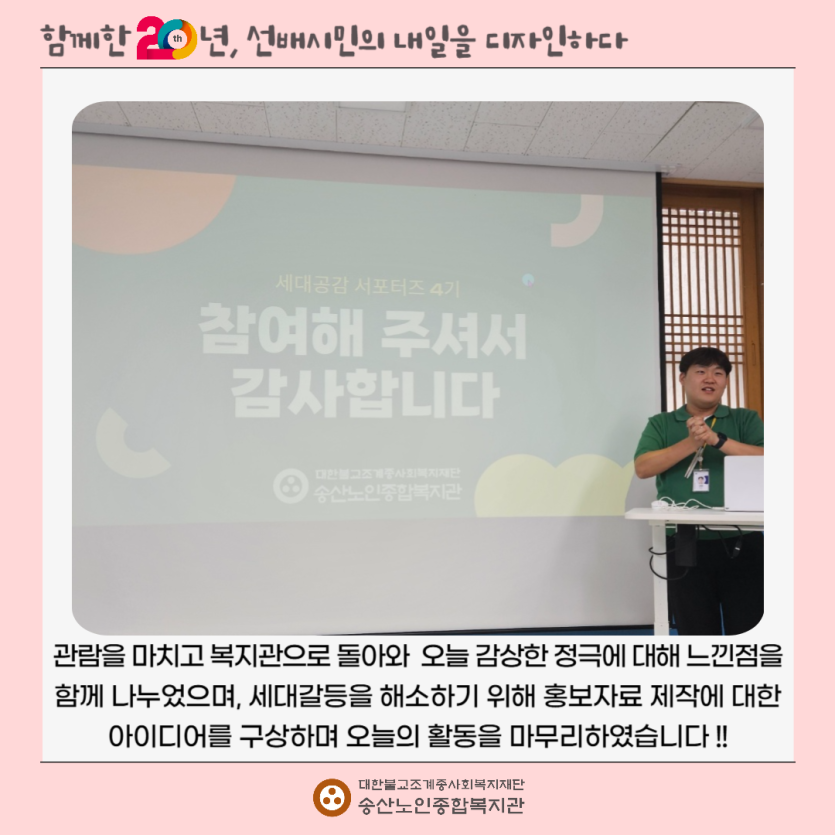 함께한 20th년, 선배시민의 내일을 디자인하다

세대공감 서포터즈 4기

참여해 주셔서 감사합니다

대한불교조계종사회복지재단
송산노인종합복지관

관람을 마치고 복지관으로 돌아와 오늘 감상한 정극에 대해 느낀점을 함께 나누었으며, 세대갈등을 해소하기 위해 홍보자료 제작에 대한 아이디어를 구상하며 오늘의 활동을 마무리하였습니다 !!

대한불교조계종사회복지재단
송산노인종합복지관